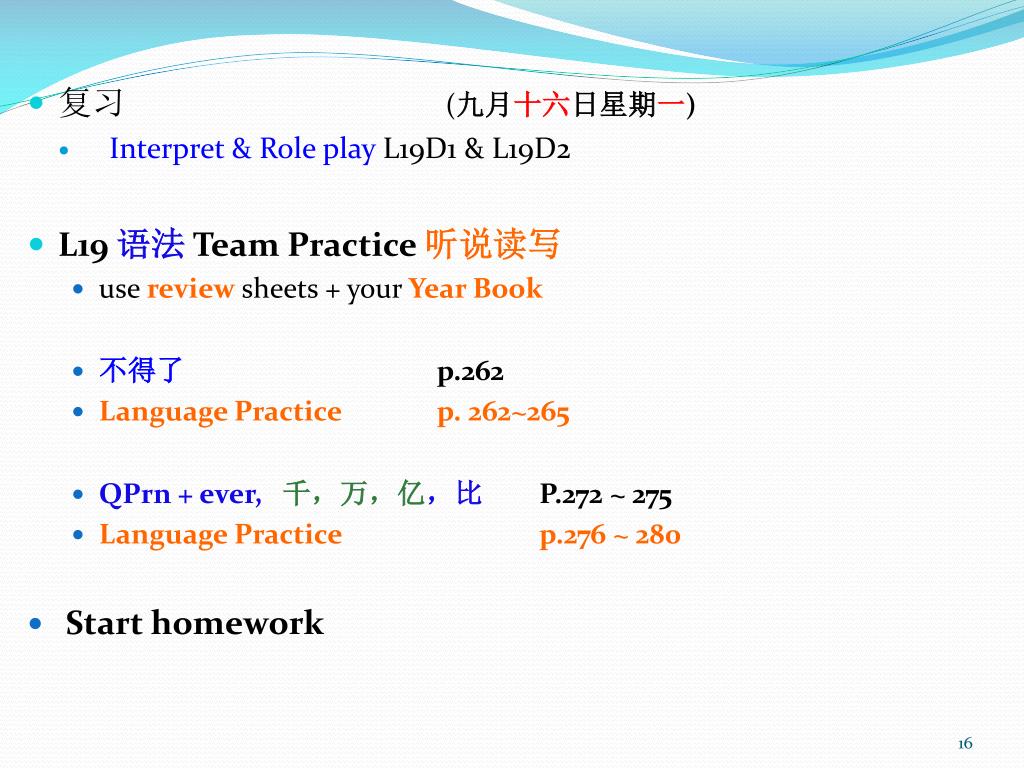 复习 (九月十六日星期一)

Interpret & Role play L19D1 & L19D2

L19 语法 Team Practice 听说读写

use review sheets + your Year Book

不得了 p.262

Language Practice p. 262~265

QPrn + ever, 千，万，亿，比 P.272 ~ 275

Language Practice p.276 ~ 280

Start homework

16